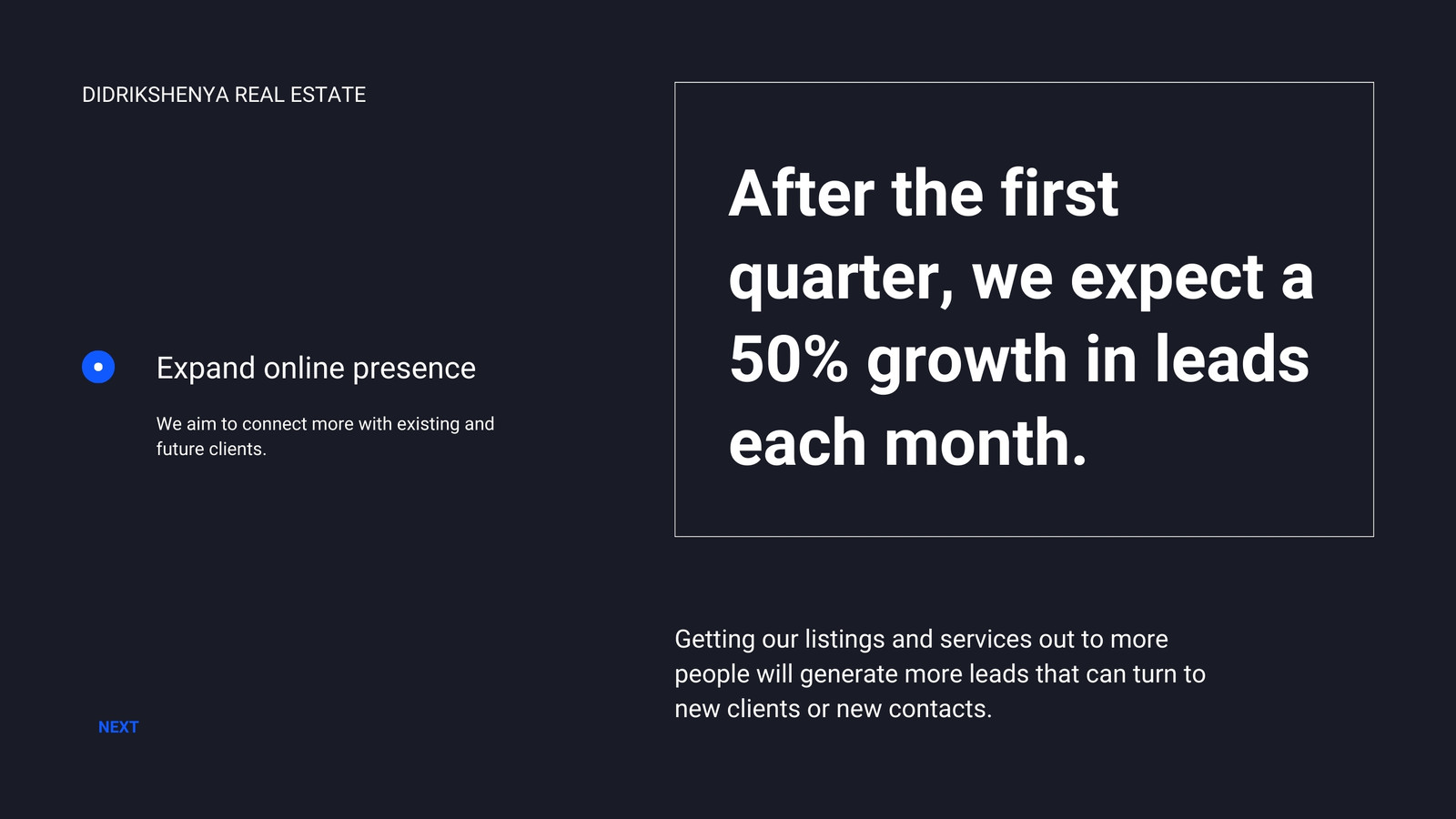 DIDRIKSHENYA REAL ESTATE

Expand online presence

We aim to connect more with existing and future clients.

NEXT

After the first quarter, we expect a 50% growth in leads each month.

Getting our listings and services out to more people will generate more leads that can turn to new clients or new contacts.